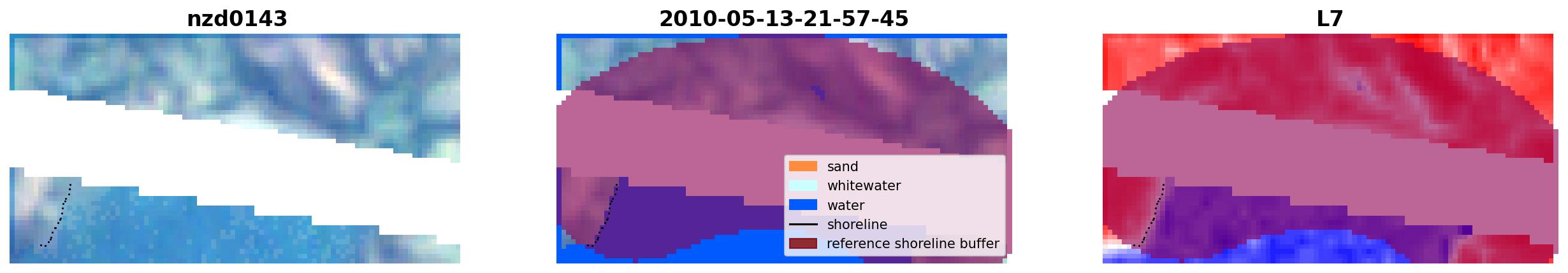 nzd0143

2010-05-13-21-57-45

sand
whitewater
water
shoreline
reference shoreline buffer

L7